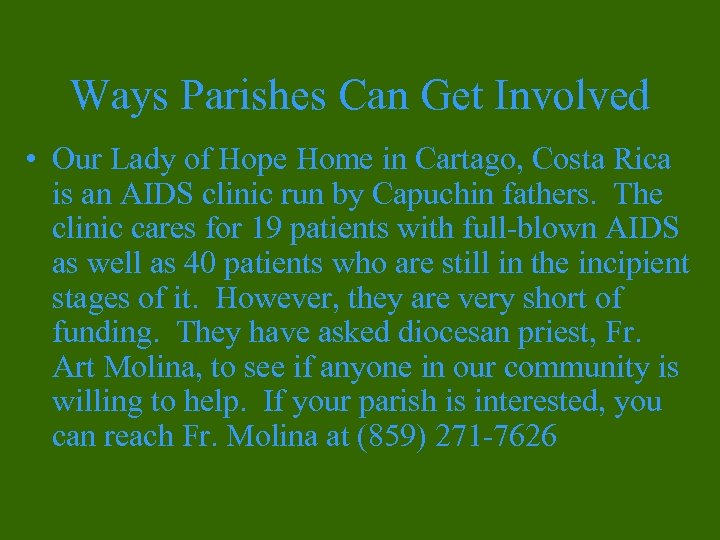 Ways Parishes Can Get Involved

• Our Lady of Hope Home in Cartago, Costa Rica is an AIDS clinic run by Capuchin fathers. The clinic cares for 19 patients with full-blown AIDS as well as 40 patients who are still in the incipient stages of it. However, they are very short of funding. They have asked diocesan priest, Fr. Art Molina, to see if anyone in our community is willing to help. If your parish is interested, you can reach Fr. Molina at (859) 271-7626